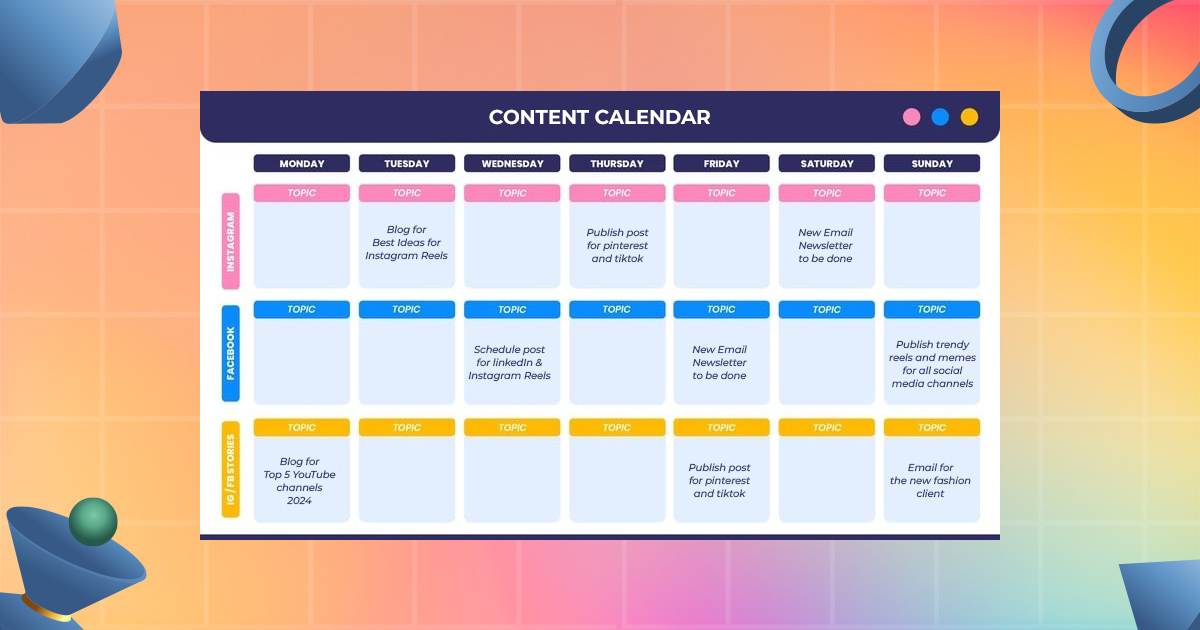 CONTENT CALENDAR

| | MONDAY | TUESDAY | WEDNESDAY | THURSDAY | FRIDAY | SATURDAY | SUNDAY |
|---|---|---|---|---|---|---|---|
| INSTAGRAM | TOPIC | TOPIC Blog for Best Ideas for Instagram Reels | TOPIC | TOPIC Publish post for pinterest and tiktok | TOPIC | TOPIC New Email Newsletter to be done | TOPIC |
| FACEBOOK | TOPIC | TOPIC | TOPIC Schedule post for linkedIn & Instagram Reels | TOPIC | TOPIC New Email Newsletter to be done | TOPIC | TOPIC Publish trendy reels and memes for all social media channels |
| IG / FB STORIES | TOPIC Blog for Top 5 YouTube channels 2024 | TOPIC | TOPIC | TOPIC | TOPIC Publish post for pinterest and tiktok | TOPIC | TOPIC Email for the new fashion client |